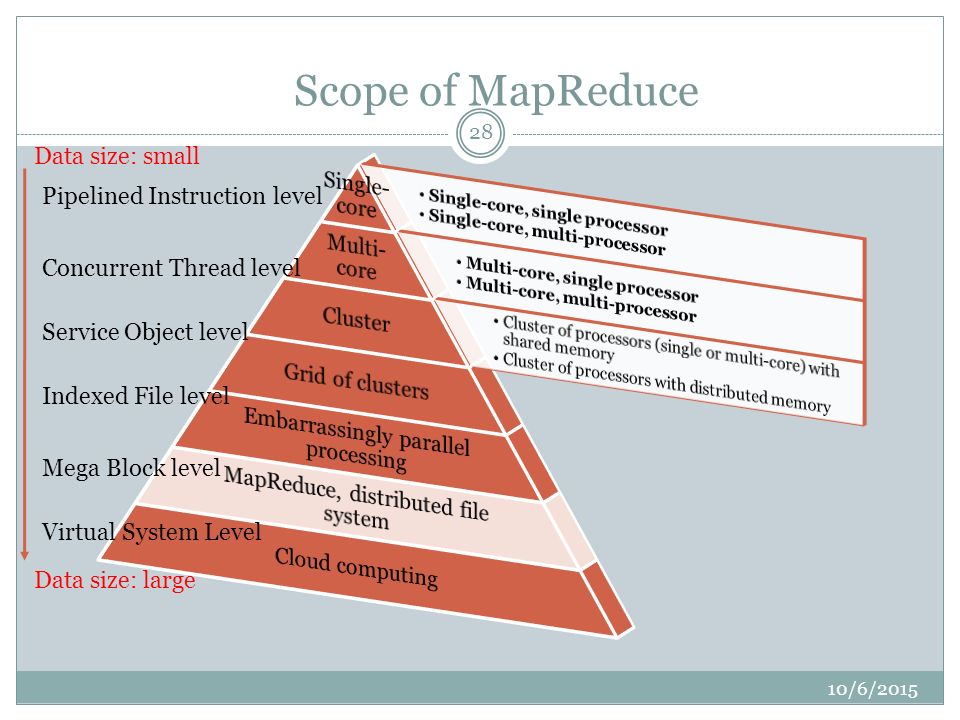 Scope of MapReduce

28

Data size: small

Pipelined Instruction level

Concurrent Thread level

Service Object level

Indexed File level

Mega Block level

Virtual System Level

Data size: large

Single-core

Multi-core

Cluster

Grid of clusters

Embarrassingly parallel processing

MapReduce, distributed file system

Cloud computing

• Single-core, single processor
• Single-core, multi-processor

• Multi-core, single processor
• Multi-core, multi-processor

• Cluster of processors (single or multi-core) with shared memory
• Cluster of processors with distributed memory

10/6/2015